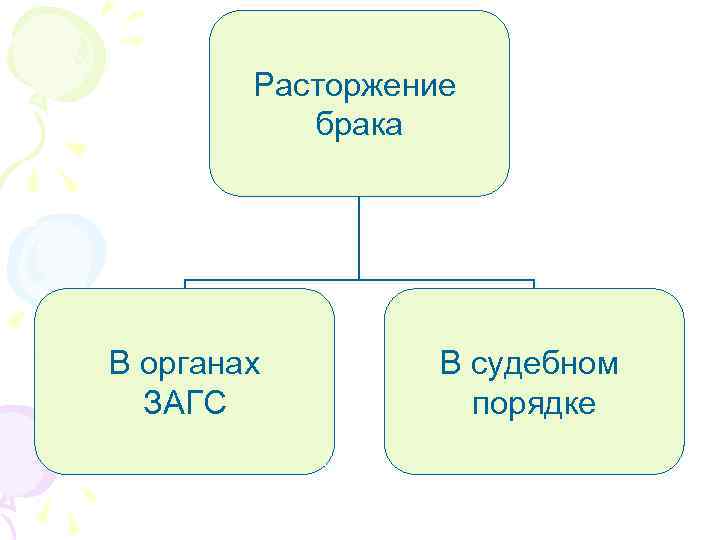 Расторжение брака

В органах ЗАГС

В судебном порядке